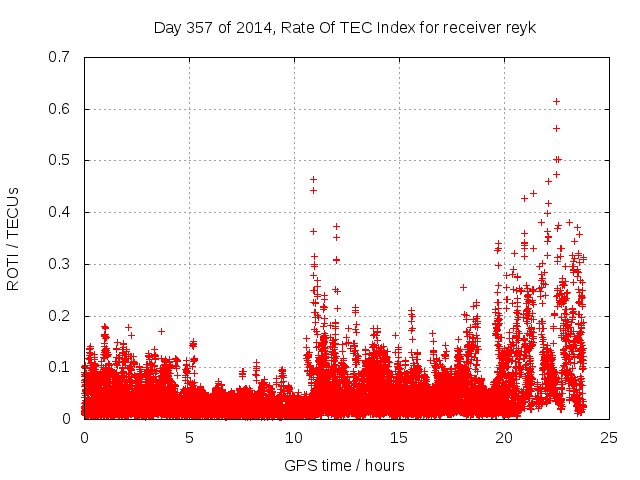 Day 357 of 2014, Rate Of TEC Index for receiver reyk

ROTI / TECUs

0.7
0.6
0.5
0.4
0.3
0.2
0.1
0

0
5
10
15
20
25

GPS time / hours